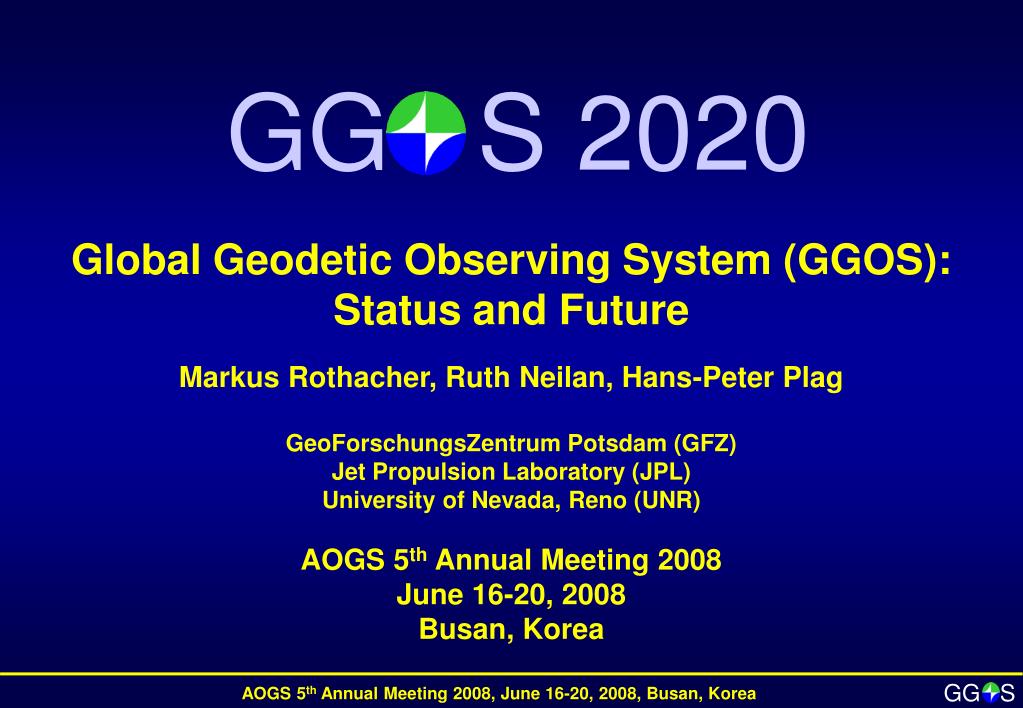 GGOS 2020

Global Geodetic Observing System (GGOS): Status and Future

Markus Rothacher, Ruth Neilan, Hans-Peter Plag

GeoForschungsZentrum Potsdam (GFZ)
Jet Propulsion Laboratory (JPL)
University of Nevada, Reno (UNR)

AOGS 5$^{th}$ Annual Meeting 2008
June 16-20, 2008
Busan, Korea

AOGS 5$^{th}$ Annual Meeting 2008, June 16-20, 2008, Busan, Korea

GGOS